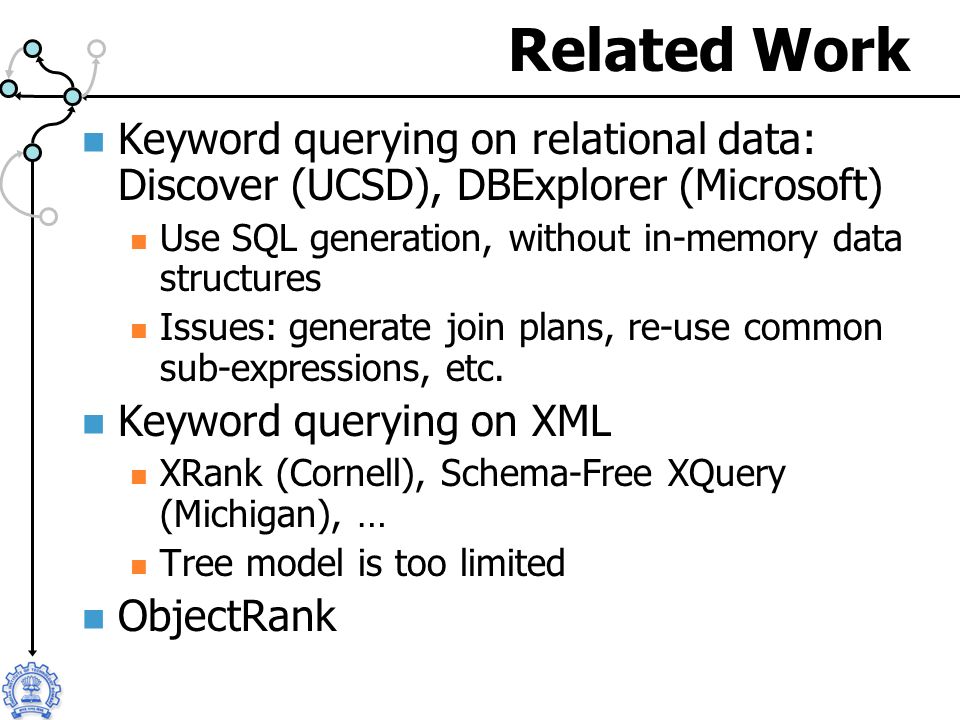 Related Work

Keyword querying on relational data: Discover (UCSD), DBExplorer (Microsoft)

Use SQL generation, without in-memory data structures

Issues: generate join plans, re-use common sub-expressions, etc.

Keyword querying on XML

XRank (Cornell), Schema-Free XQuery (Michigan), …

Tree model is too limited

ObjectRank